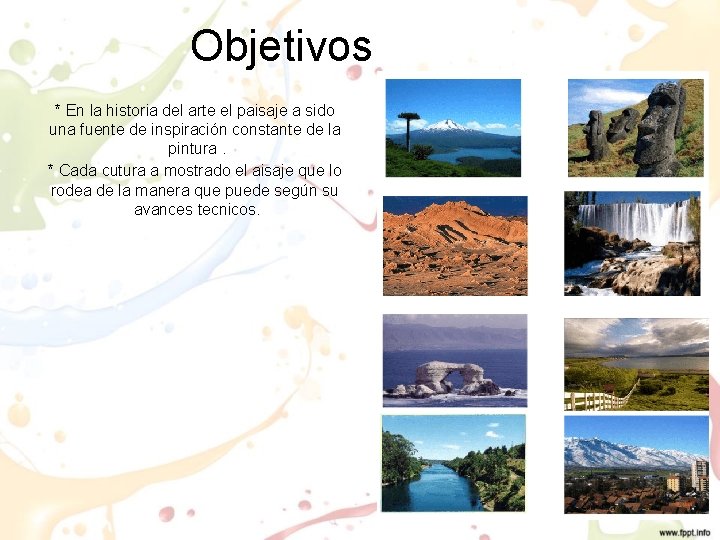 Objetivos

* En la historia del arte el paisaje a sido una fuente de inspiración constante de la pintura .

* Cada cutura a mostrado el aisaje que lo rodea de la manera que puede según su avances tecnicos.

www.fppt.info